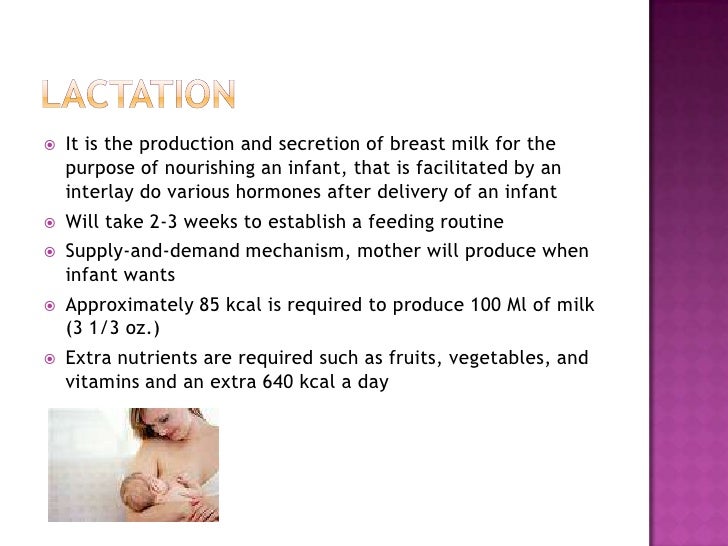 LACTATION

It is the production and secretion of breast milk for the purpose of nourishing an infant, that is facilitated by an interlay do various hormones after delivery of an infant

Will take 2-3 weeks to establish a feeding routine

Supply-and-demand mechanism, mother will produce when infant wants

Approximately 85 kcal is required to produce 100 Ml of milk (3 1/3 oz.)

Extra nutrients are required such as fruits, vegetables, and vitamins and an extra 640 kcal a day